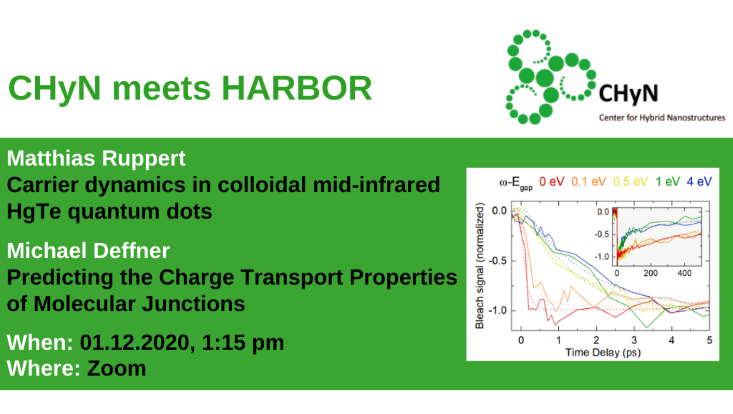 CHyN meets HARBOR

CHyN
Center for Hybrid Nanostructures

Matthias Ruppert
Carrier dynamics in colloidal mid-infrared HgTe quantum dots

Michael Deffner
Predicting the Charge Transport Properties of Molecular Junctions

When: 01.12.2020, 1:15 pm
Where: Zoom

$\omega$-$E_{gap}$ 0 eV 0.1 eV 0.5 eV 1 eV 4 eV

Bleach signal (normalized)

0.0
-0.5
-1.0

0.0
-0.5
-1.0
0 200 400

0 1 2 3 4 5
Time Delay (ps)